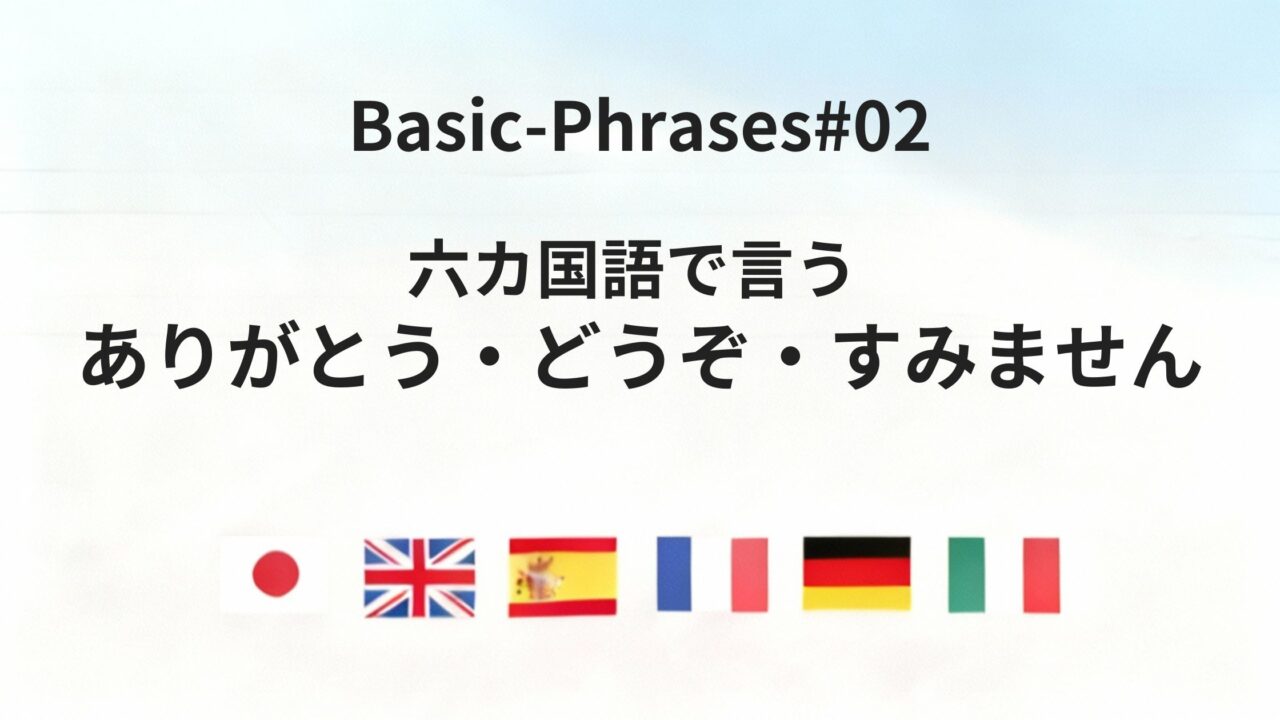 Basic-Phrases#02

六カ国語で言う
ありがとう・どうぞ・すみません